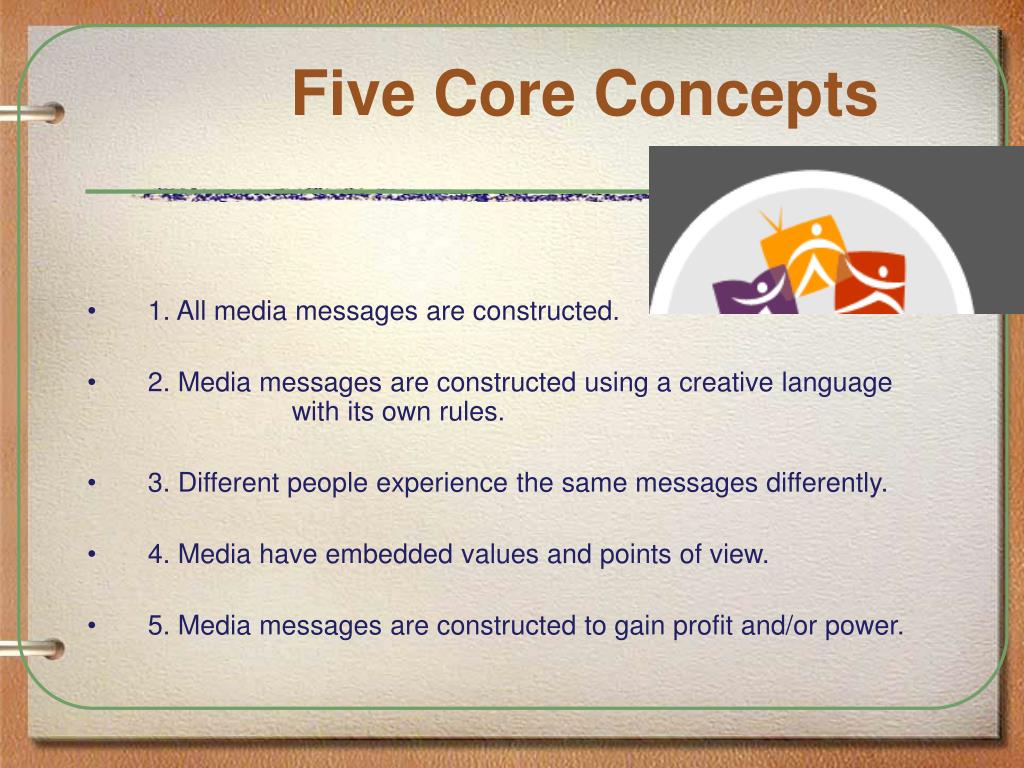 Five Core Concepts

• 1. All media messages are constructed.

• 2. Media messages are constructed using a creative language with its own rules.

• 3. Different people experience the same messages differently.

• 4. Media have embedded values and points of view.

• 5. Media messages are constructed to gain profit and/or power.